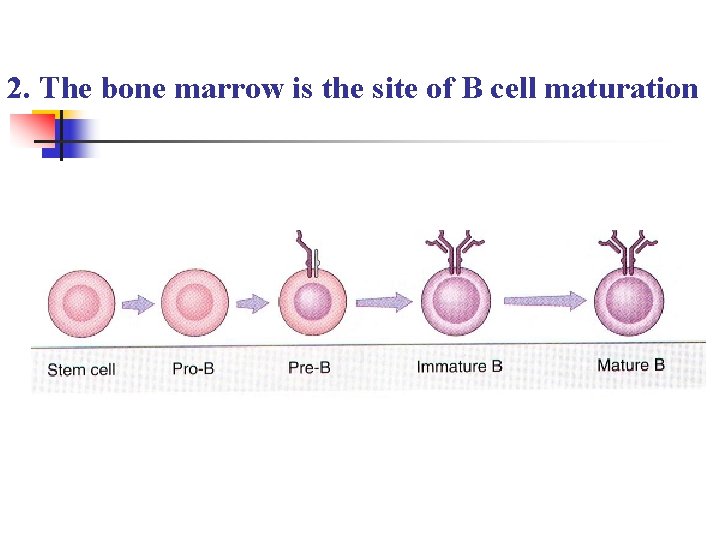 2. The bone marrow is the site of B cell maturation

Stem cell

Pro-B

Pre-B

Immature B

Mature B